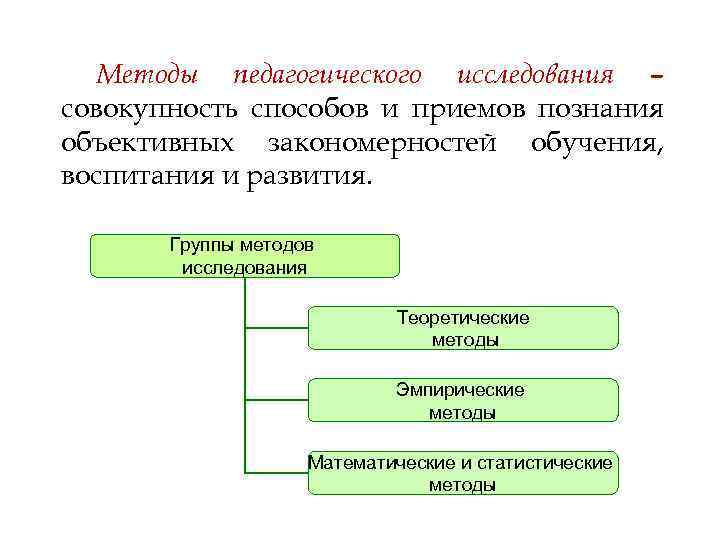 Методы педагогического исследования – совокупность способов и приемов познания объективных закономерностей обучения, воспитания и развития.

Группы методов исследования

Теоретические методы

Эмпирические методы

Математические и статистические методы